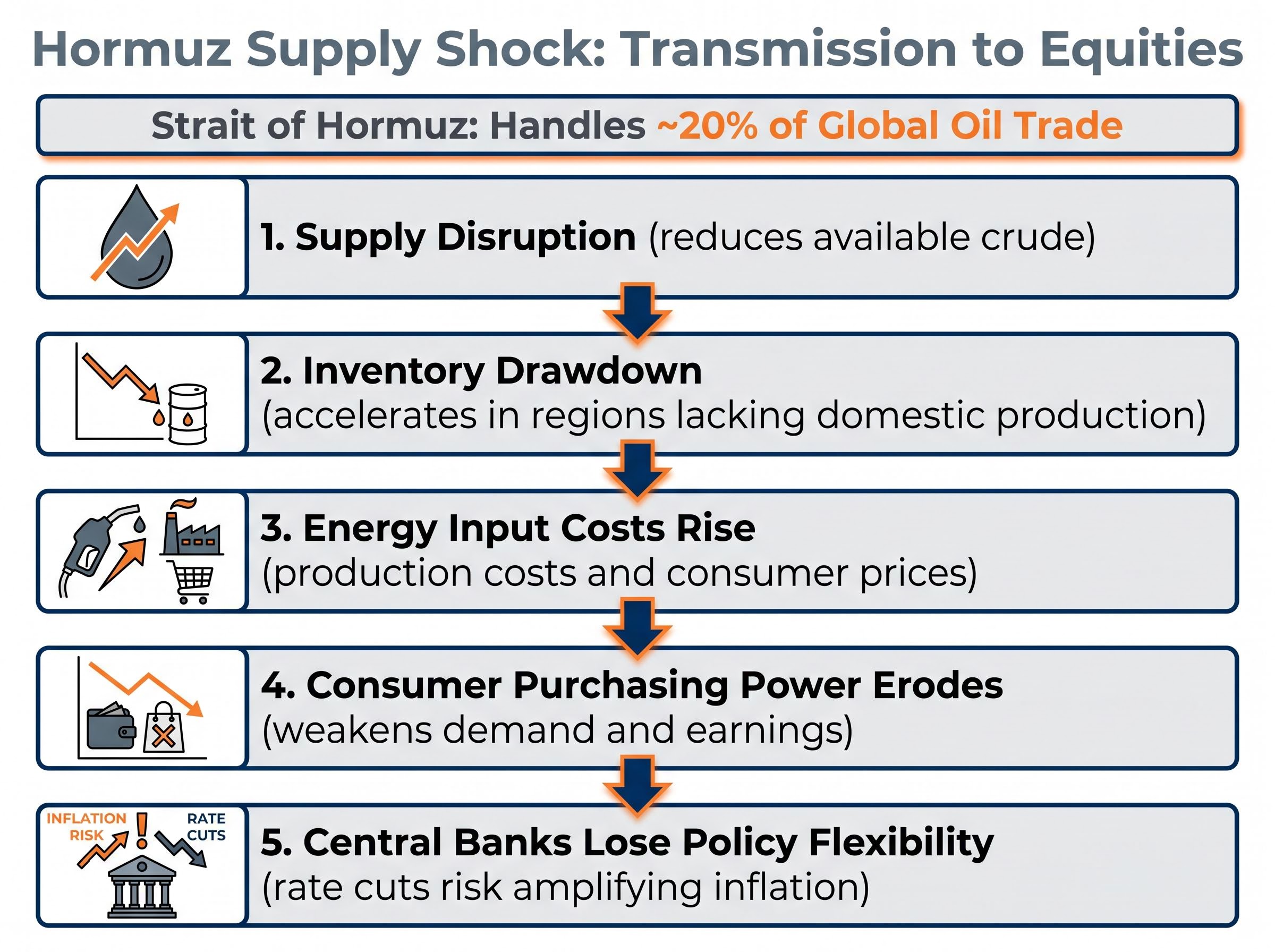 Hormuz Supply Shock: Transmission to Equities

Strait of Hormuz: Handles ~20% of Global Oil Trade

1. Supply Disruption (reduces available crude)

2. Inventory Drawdown
(accelerates in regions lacking domestic production)

3. Energy Input Costs Rise
(production costs and consumer prices)

4. Consumer Purchasing Power Erodes
(weakens demand and earnings)

INFLATION RISK
RATE CUTS

5. Central Banks Lose Policy Flexibility
(rate cuts risk amplifying inflation)